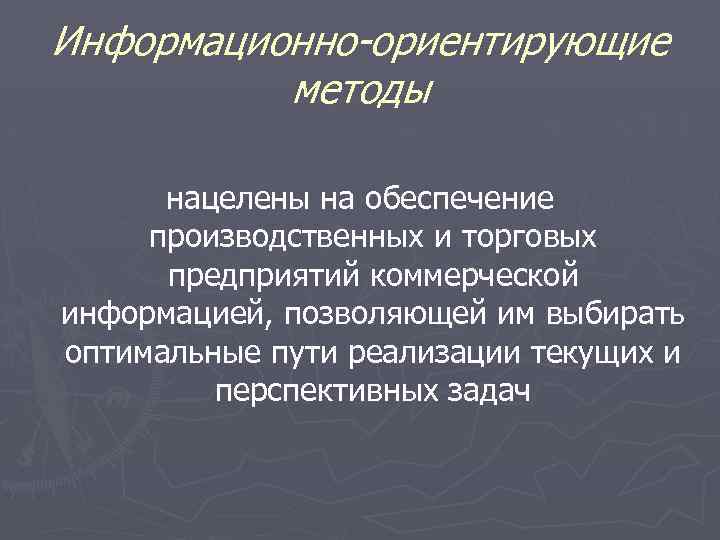 Информационно-ориентирующие методы

нацелены на обеспечение производственных и торговых предприятий коммерческой информацией, позволяющей им выбирать оптимальные пути реализации текущих и перспективных задач